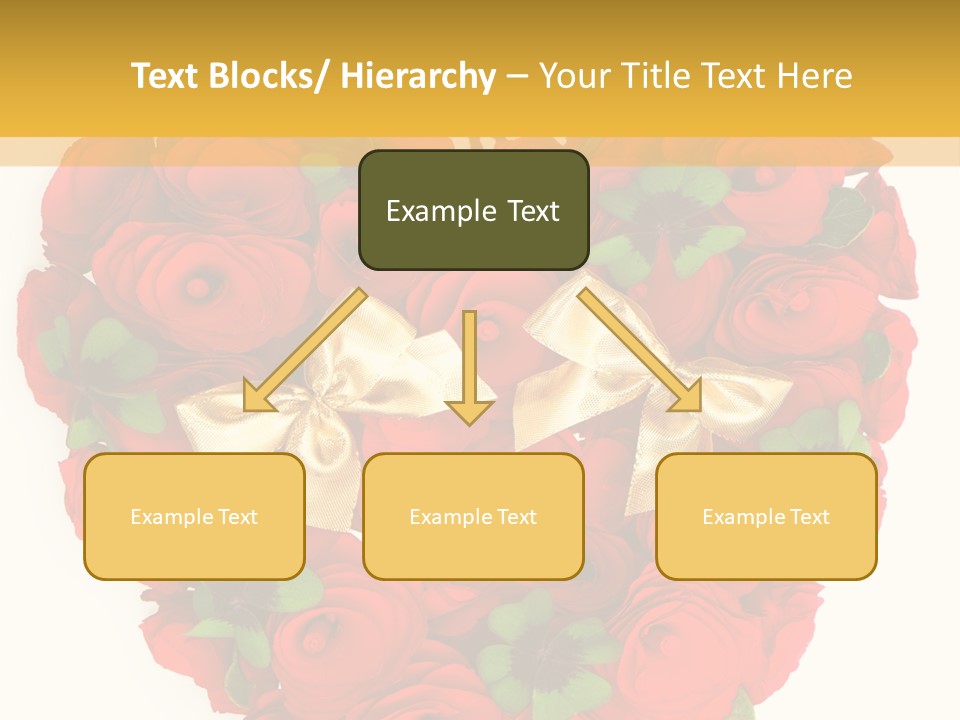 Text Blocks/ Hierarchy – Your Title Text Here

Example Text

Example Text

Example Text

Example Text